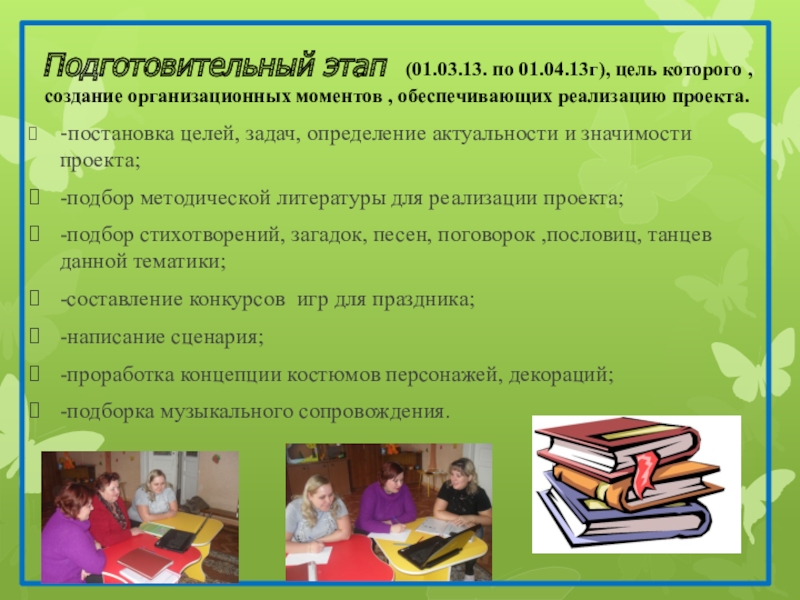 Подготовительный этап (01.03.13. по 01.04.13г), цель которого , создание организационных моментов , обеспечивающих реализацию проекта.

-постановка целей, задач, определение актуальности и значимости проекта;

-подбор методической литературы для реализации проекта;

-подбор стихотворений, загадок, песен, поговорок ,пословиц, танцев данной тематики;

-составление конкурсов игр для праздника;

-написание сценария;

-проработка концепции костюмов персонажей, декораций;

-подборка музыкального сопровождения.